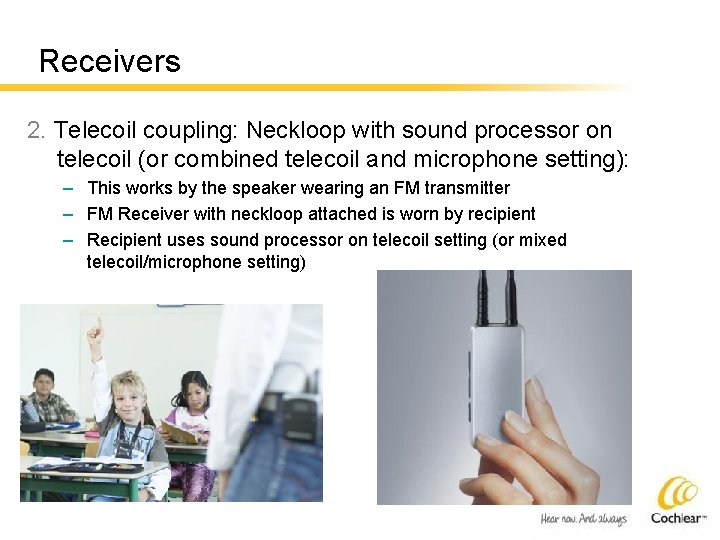 Receivers

2. Telecoil coupling: Neckloop with sound processor on telecoil (or combined telecoil and microphone setting):

– This works by the speaker wearing an FM transmitter
– FM Receiver with neckloop attached is worn by recipient
– Recipient uses sound processor on telecoil setting (or mixed telecoil/microphone setting)

Hear now. And always

Cochlear™